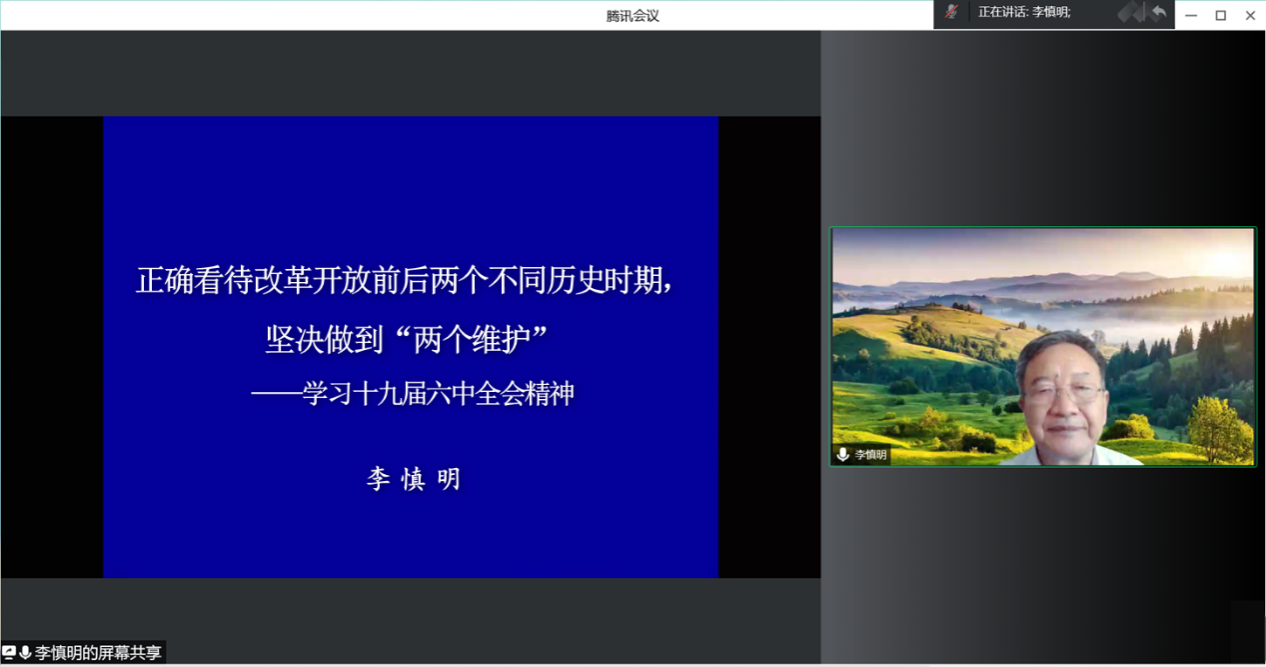 腾讯会议

正在讲话: 李慎明;

正确看待改革开放前后两个不同历史时期，

坚决做到“两个维护”

——学习十九届六中全会精神

李 慎 明

李慎明

李慎明的屏幕共享